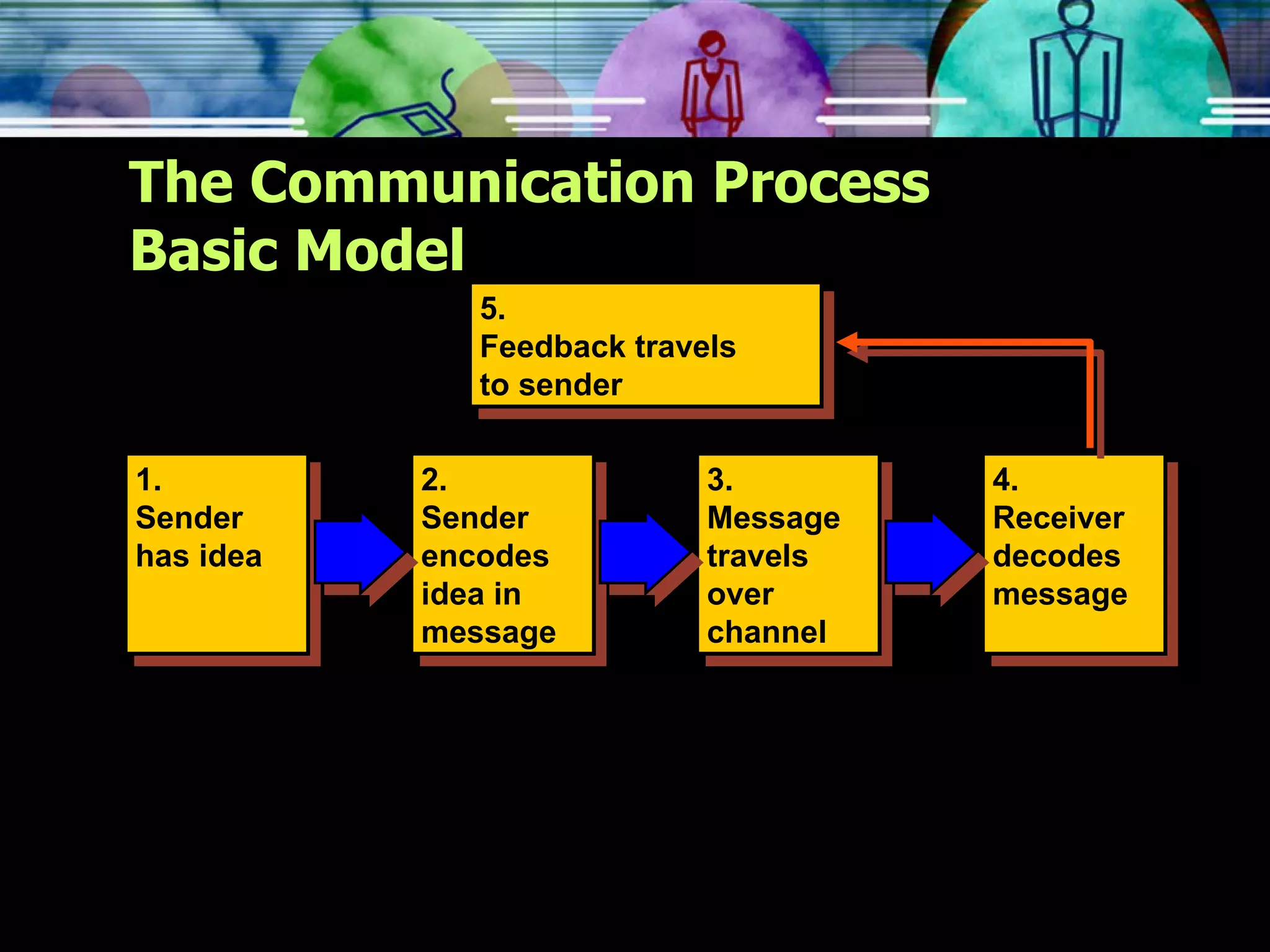 The Communication Process
Basic Model

5.
Feedback travels to sender

1.
Sender has idea

2.
Sender encodes idea in message

3.
Message travels over channel

4.
Receiver decodes message